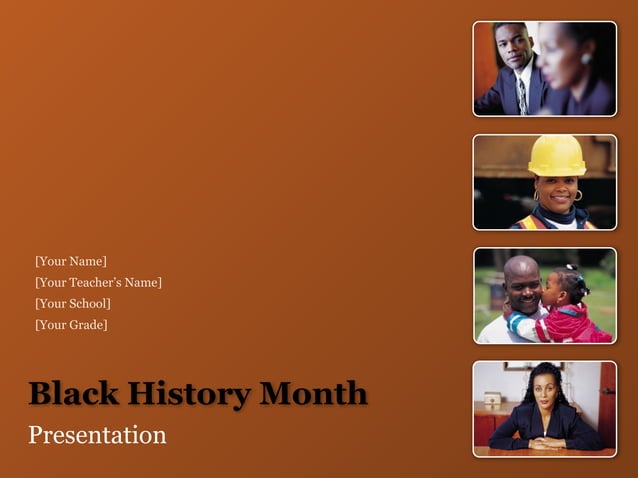 [Your Name]
[Your Teacher's Name]
[Your School]
[Your Grade]

Black History Month

Presentation